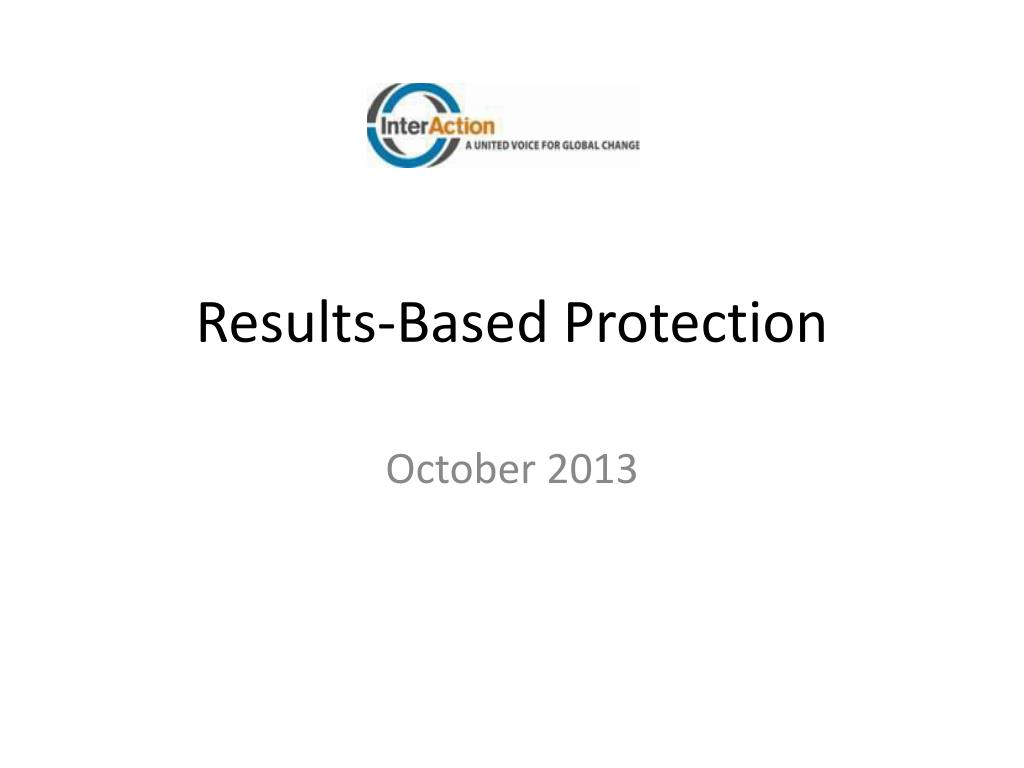 InterAction
A UNITED VOICE FOR GLOBAL CHANGE

Results-Based Protection

October 2013